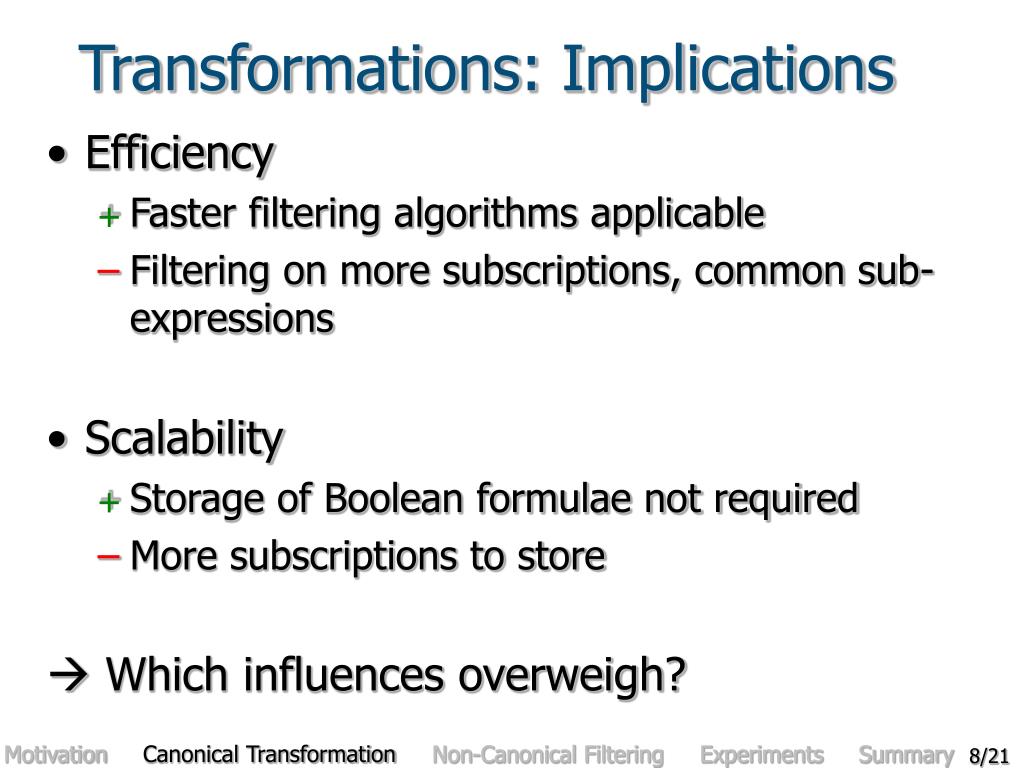 Transformations: Implications

• Efficiency
+ Faster filtering algorithms applicable
– Filtering on more subscriptions, common sub-expressions

• Scalability
+ Storage of Boolean formulae not required
– More subscriptions to store

→ Which influences overweigh?

Motivation Canonical Transformation Non-Canonical Filtering Experiments Summary 8/21